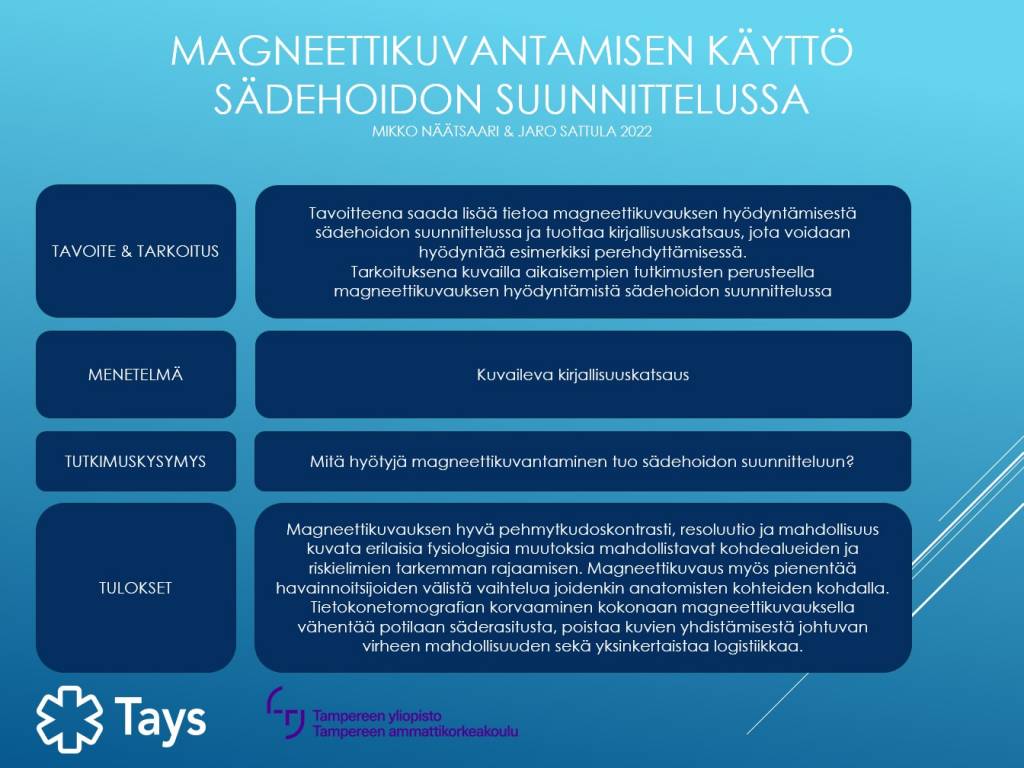 MAGNEETTIKUVANTAMISEN KÄYTTÖ SÄDEHOIDON SUUNNITTELUSSA
MIKKO NÄÄTSAARI & JARO SATTULA 2022

TAVOITE & TARKOITUS

Tavoitteena saada lisää tietoa magneettikuvauksen hyödyntämisestä sädehoidon suunnittelussa ja tuottaa kirjallisuuskatsaus, jota voidaan hyödyntää esimerkiksi perehdyttämisessä.
Tarkoituksena kuvailla aikaisempien tutkimusten perusteella magneettikuvauksen hyödyntämistä sädehoidon suunnittelussa

MENETELMÄ

Kuvaileva kirjallisuuskatsaus

TUTKIMUSKYSYMYS

Mitä hyötyjä magneettikuvantaminen tuo sädehoidon suunnitteluun?

TULOKSET

Magneettikuvauksen hyvä pehmytkudoskontrasti, resoluutio ja mahdollisuus kuvata erilaisia fysiologisia muutoksia mahdollistavat kohdealueiden ja riskielimien tarkemman rajaamisen. Magneettikuvaus myös pienentää havainnoitsijoiden välistä vaihtelua joidenkin anatomisten kohteiden kohdalla. Tietokonetomografian korvaaminen kokonaan magneettikuvauksella vähentää potilaan säderasitusta, poistaa kuvien yhdistämisestä johtuvan virheen mahdollisuuden sekä yksinkertaistaa logistiikkaa.

Tays

Tampereen yliopisto
Tampereen ammattikorkeakoulu